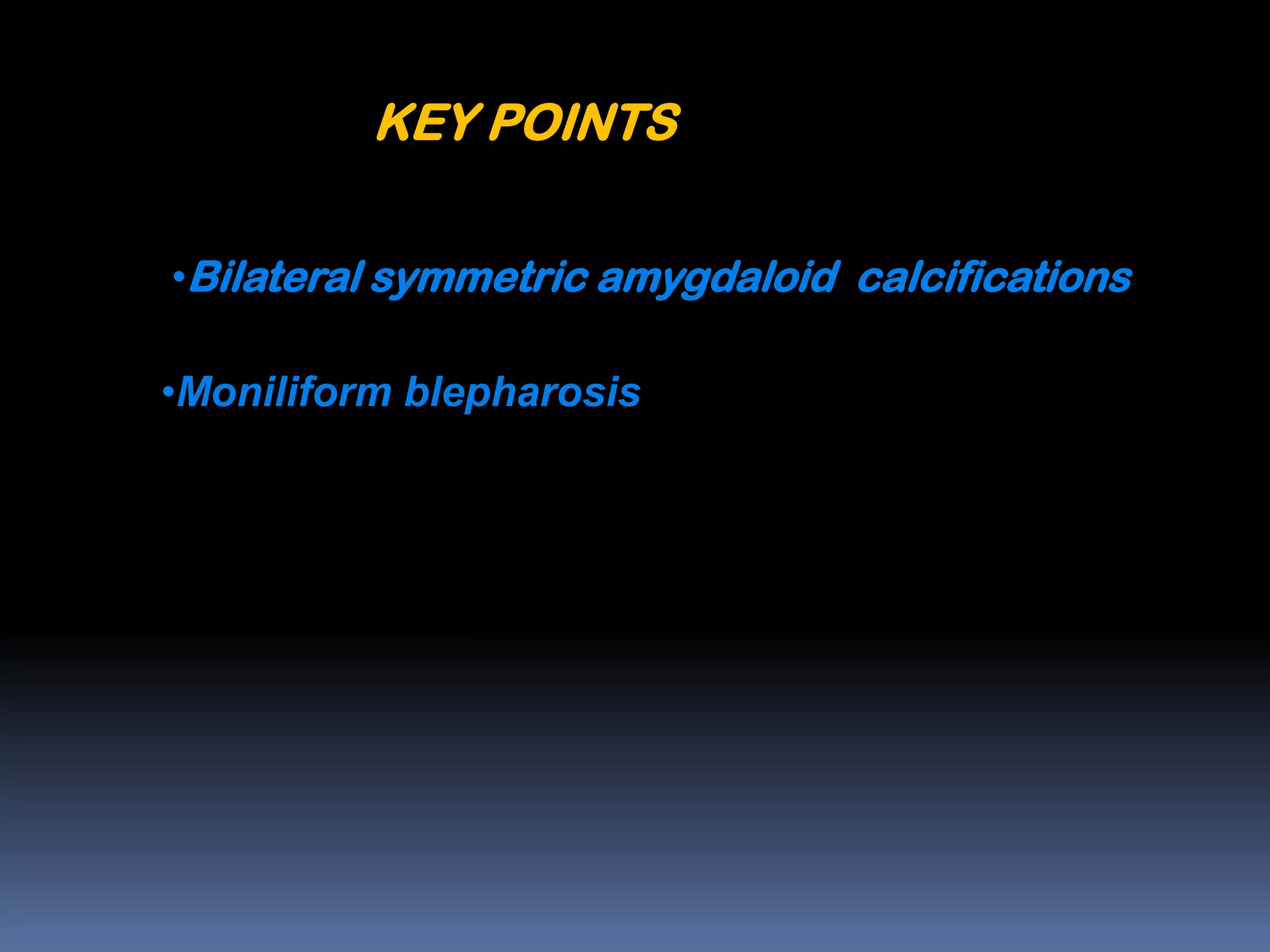 KEY POINTS

•Bilateral symmetric amygdaloid calcifications

•Moniliform blepharosis